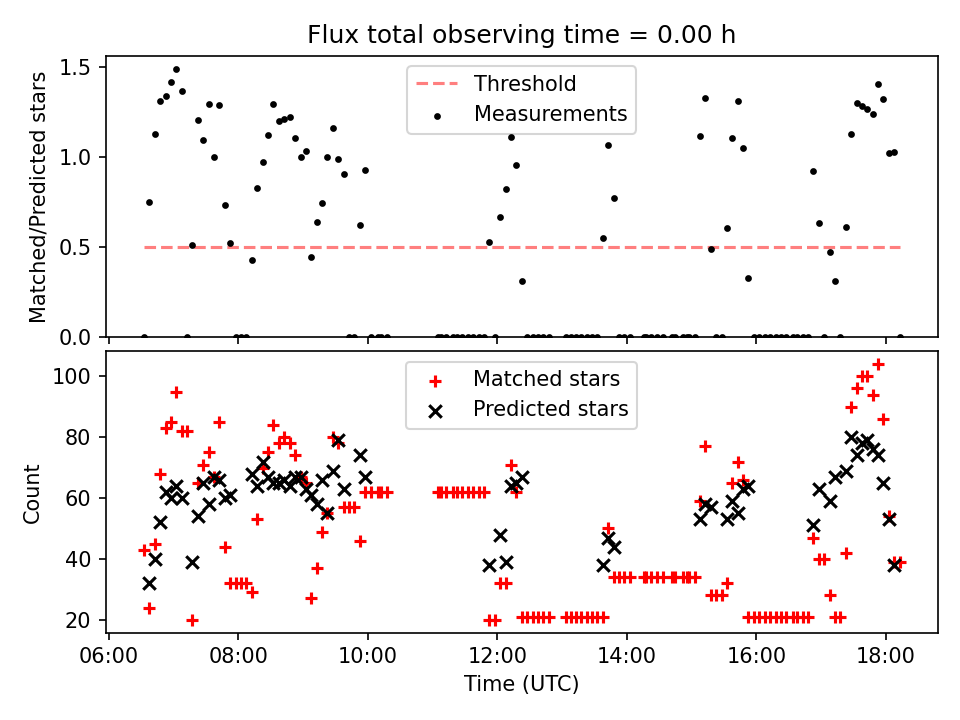 Flux total observing time = 0.00 h

Matched/Predicted stars

1.5
1.0
0.5
0.0

Threshold
Measurements

Count

100
80
60
40
20

Matched stars
Predicted stars

06:00
08:00
10:00
12:00
14:00
16:00
18:00

Time (UTC)